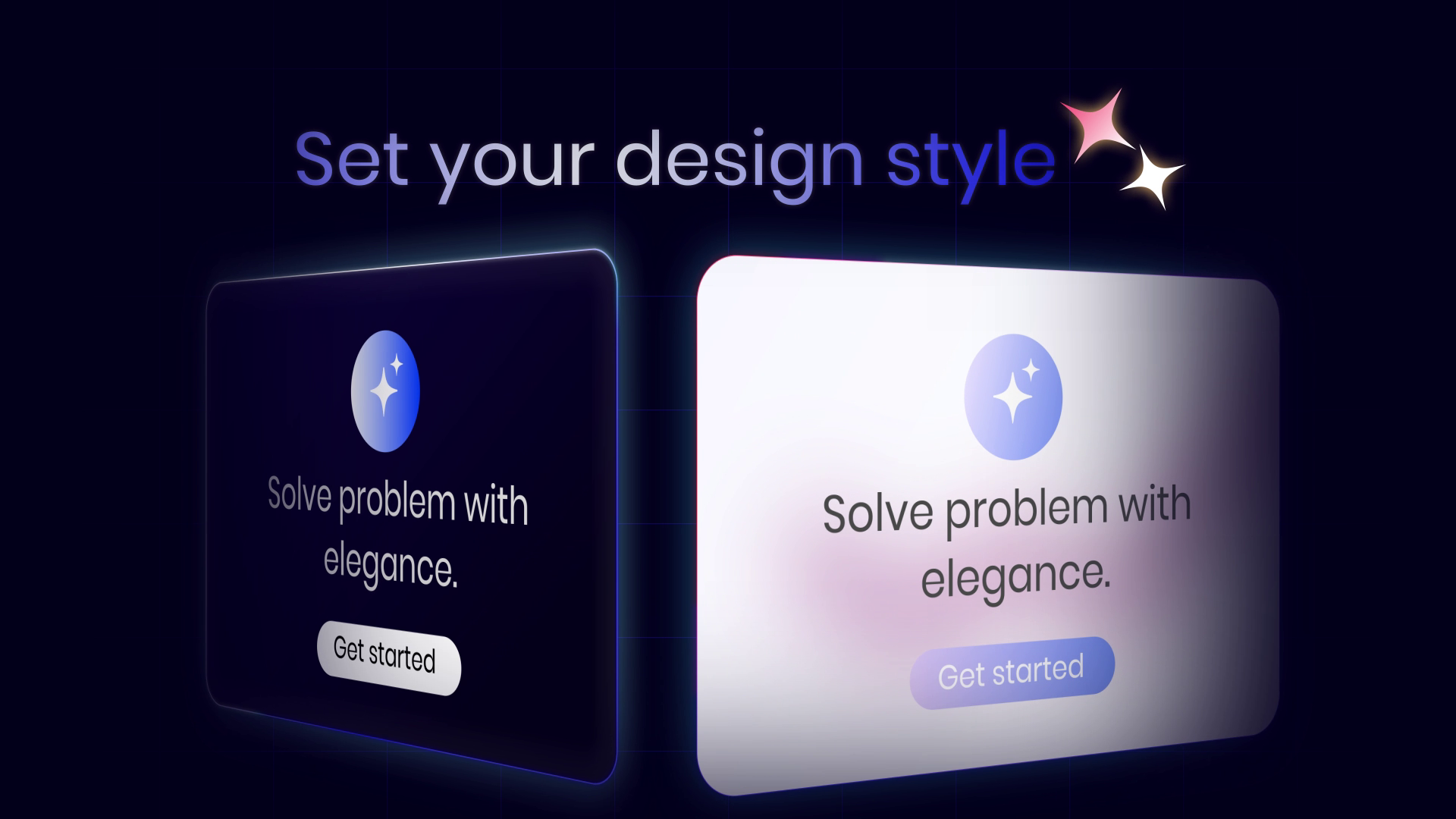 Set your design style

Solve problem with elegance.

Get started

Solve problem with elegance.

Get started